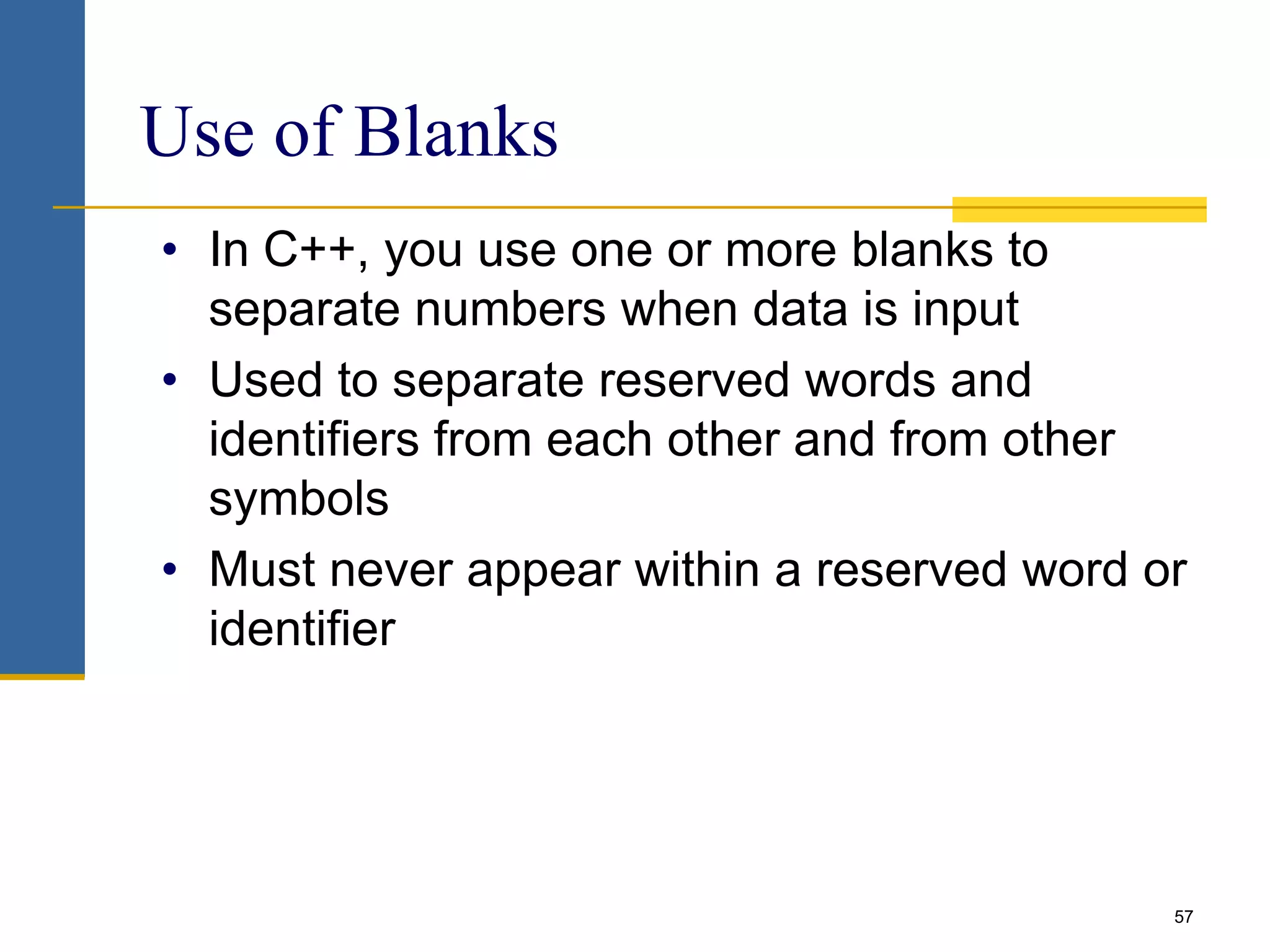 Use of Blanks

• In C++, you use one or more blanks to separate numbers when data is input
• Used to separate reserved words and identifiers from each other and from other symbols
• Must never appear within a reserved word or identifier

57